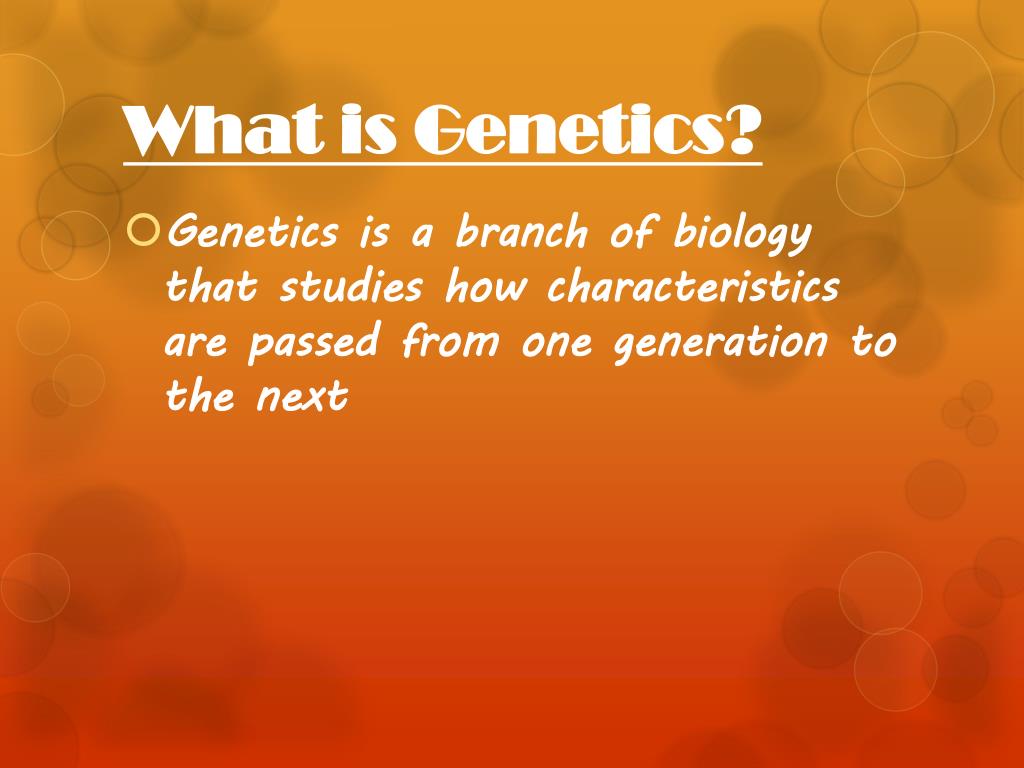 What is Genetics?

Genetics is a branch of biology that studies how characteristics are passed from one generation to the next